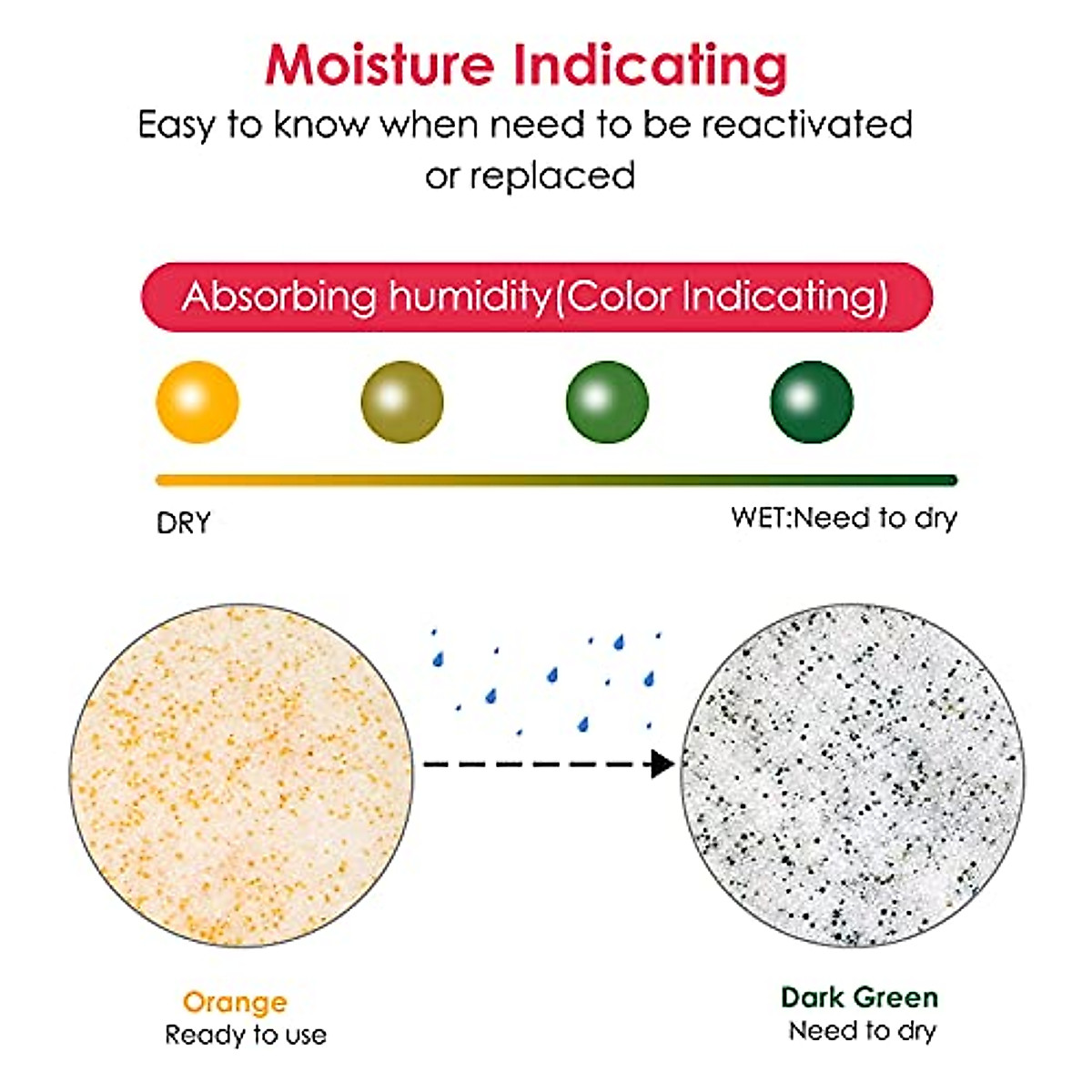 Moisture Indicating
Easy to know when need to be reactivated or replaced

Absorbing humidity(Color Indicating)

DRY

WET:Need to dry

Orange
Ready to use

Dark Green
Need to dry